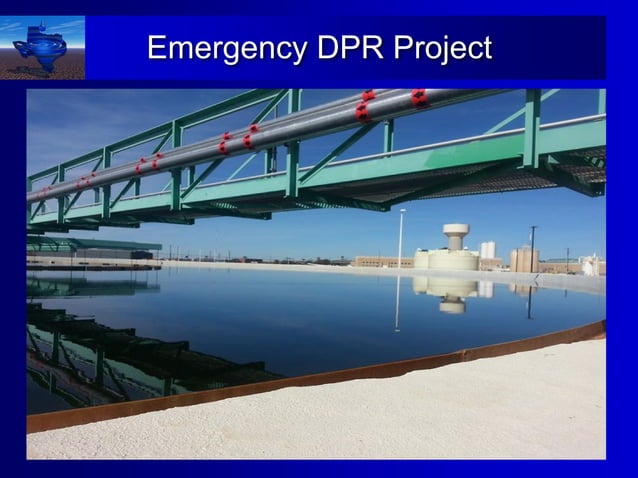 Emergency DPR Project